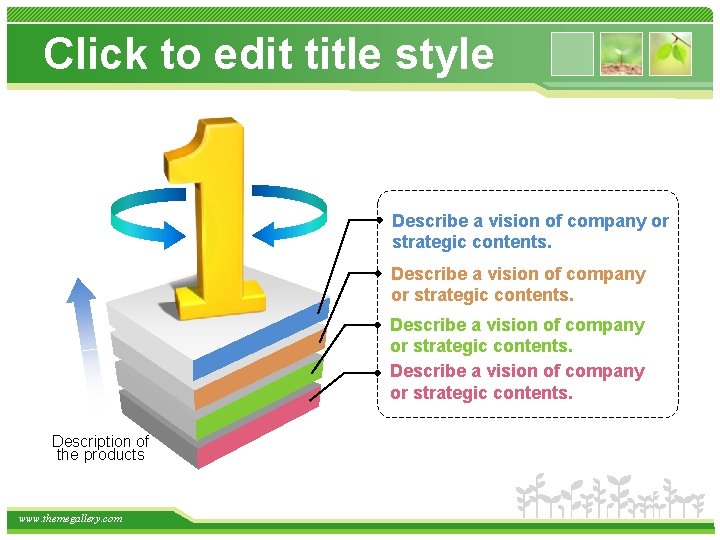 Click to edit title style

1

Describe a vision of company or strategic contents.

Describe a vision of company or strategic contents.

Describe a vision of company or strategic contents.

Describe a vision of company or strategic contents.

Description of the products

www.themegallery.com